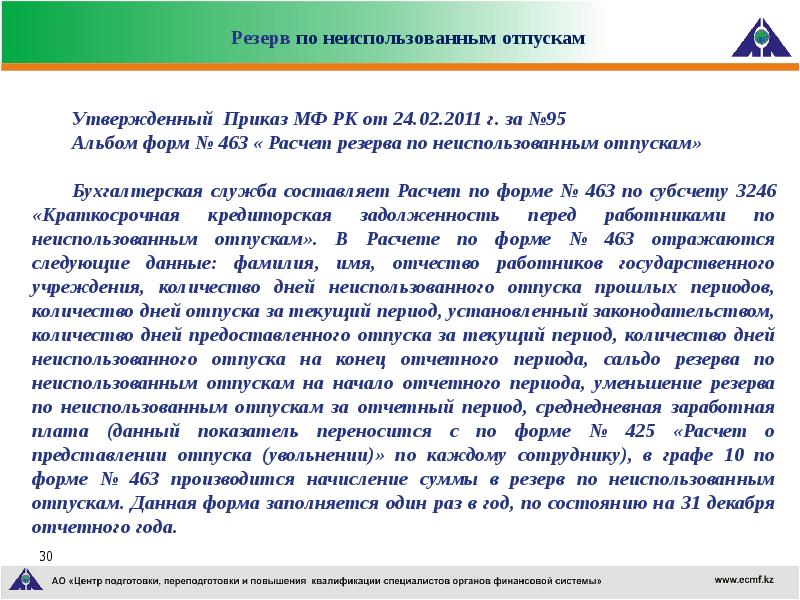 Резерв по неиспользованным отпускам

Утвержденный Приказ МФ РК от 24.02.2011 г. за №95
Альбом форм № 463 « Расчет резерва по неиспользованным отпускам»

Бухгалтерская служба составляет Расчет по форме № 463 по субсчету 3246 «Краткосрочная кредиторская задолженность перед работниками по неиспользованным отпускам». В Расчете по форме № 463 отражаются следующие данные: фамилия, имя, отчество работников государственного учреждения, количество дней неиспользованного отпуска прошлых периодов, количество дней отпуска за текущий период, установленный законодательством, количество дней предоставленного отпуска за текущий период, количество дней неиспользованного отпуска на конец отчетного периода, сальдо резерва по неиспользованным отпускам на начало отчетного периода, уменьшение резерва по неиспользованным отпускам за отчетный период, среднедневная заработная плата (данный показатель переносится с по форме № 425 «Расчет о представлении отпуска (увольнении)» по каждому сотруднику), в графе 10 по форме № 463 производится начисление суммы в резерв по неиспользованным отпускам. Данная форма заполняется один раз в год, по состоянию на 31 декабря отчетного года.

30

АО «Центр подготовки, переподготовки и повышения квалификации специалистов органов финансовой системы»

www.ecmf.kz